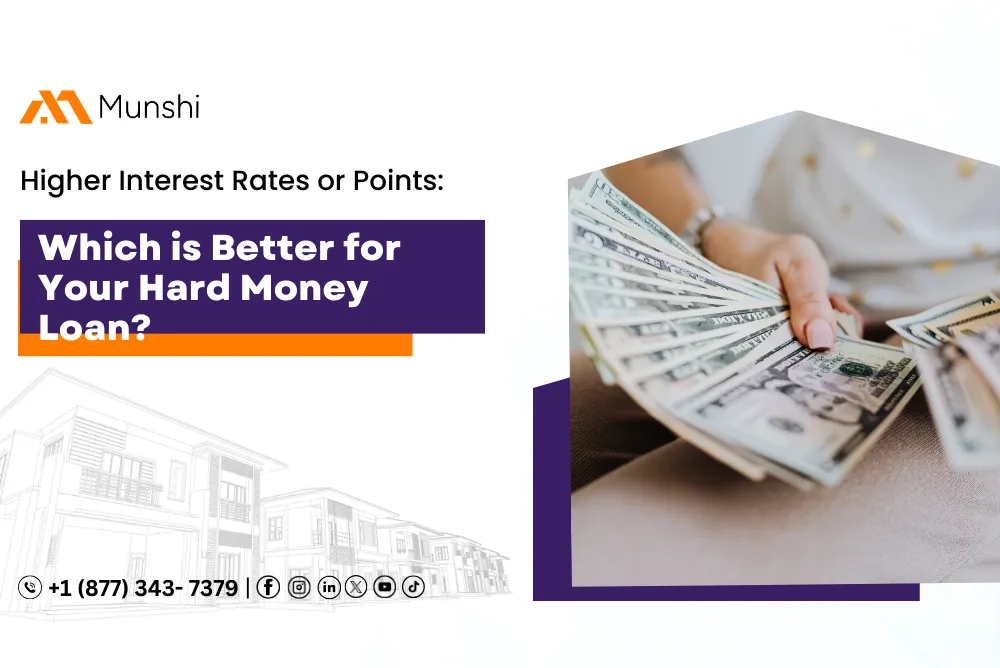 Munshi

Higher Interest Rates or Points:

Which is Better for Your Hard Money Loan?

+1 (877) 343- 7379 |